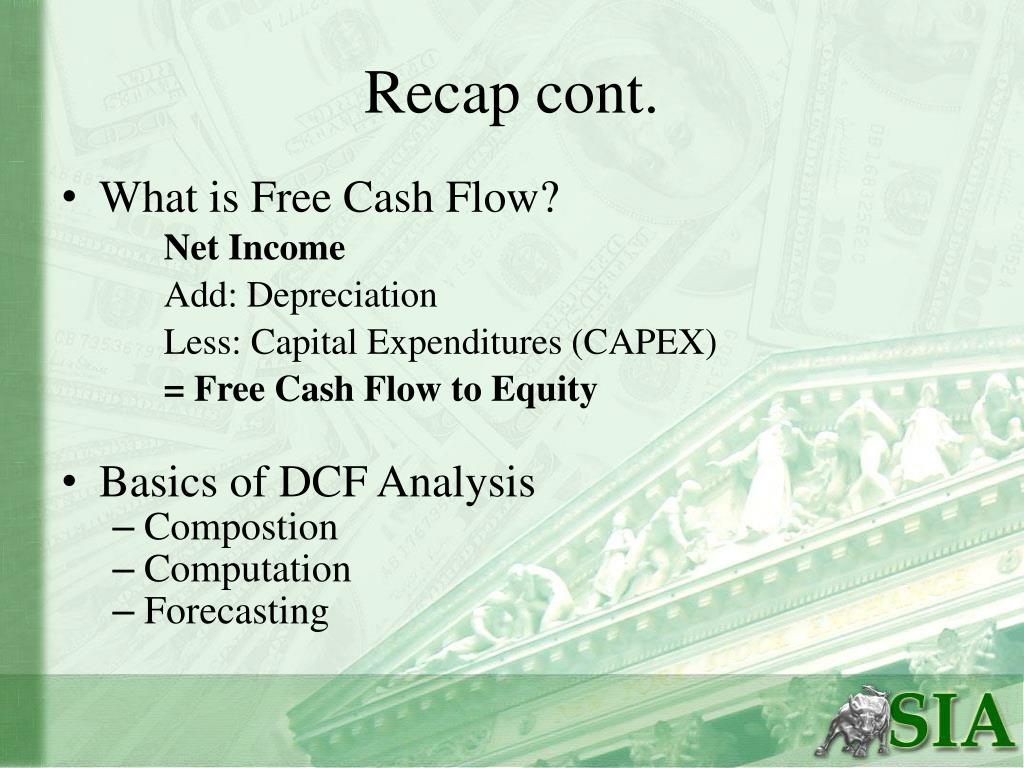 Recap cont.

• What is Free Cash Flow?

Net Income

Add: Depreciation

Less: Capital Expenditures (CAPEX)

= Free Cash Flow to Equity

• Basics of DCF Analysis

– Compostion

– Computation

– Forecasting

SIA